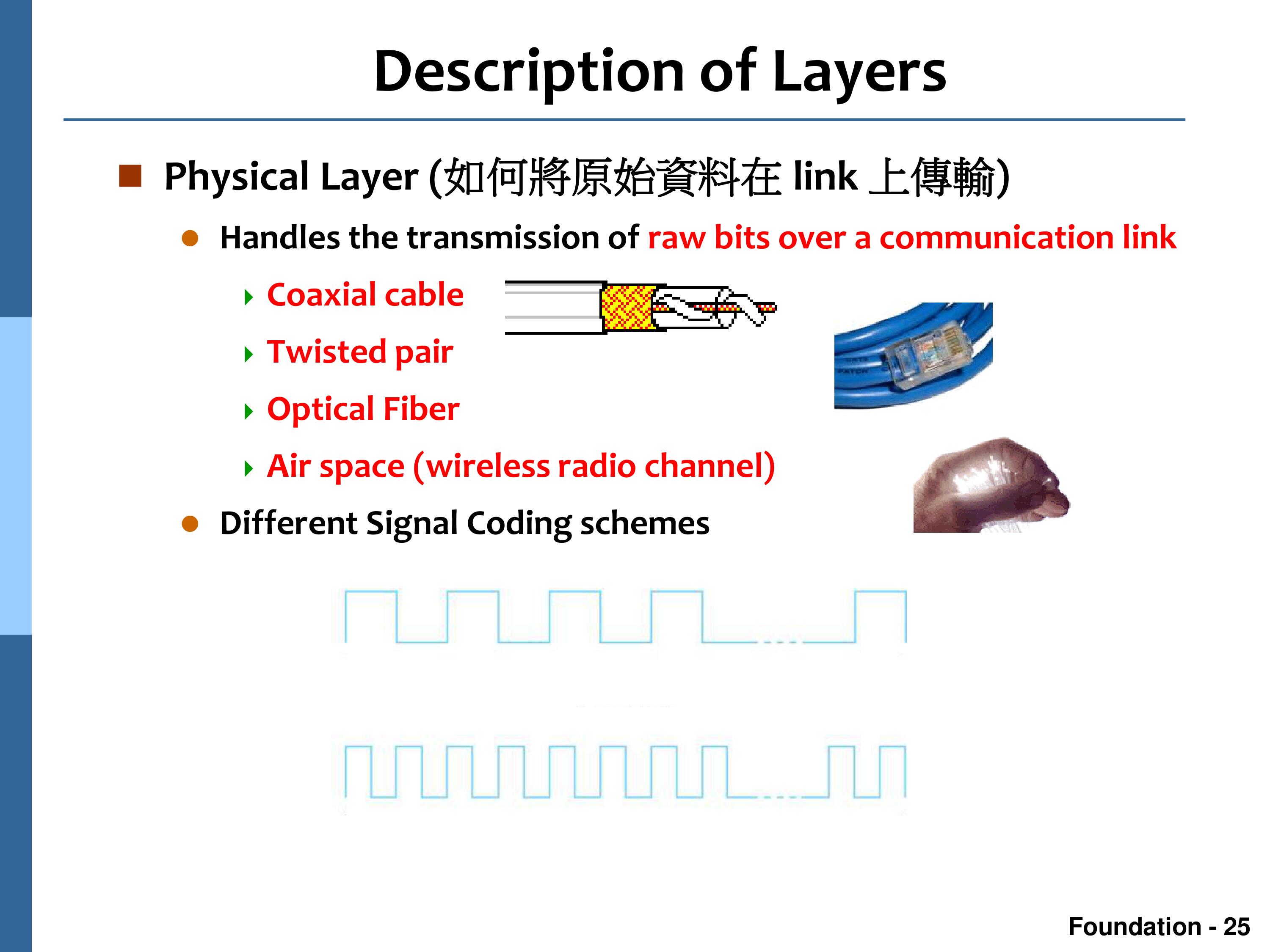 Description of Layers

Physical Layer (如何將原始資料在 link 上傳輸)

Handles the transmission of raw bits over a communication link

Coaxial cable

Twisted pair

Optical Fiber

Air space (wireless radio channel)

Different Signal Coding schemes

Foundation - 25